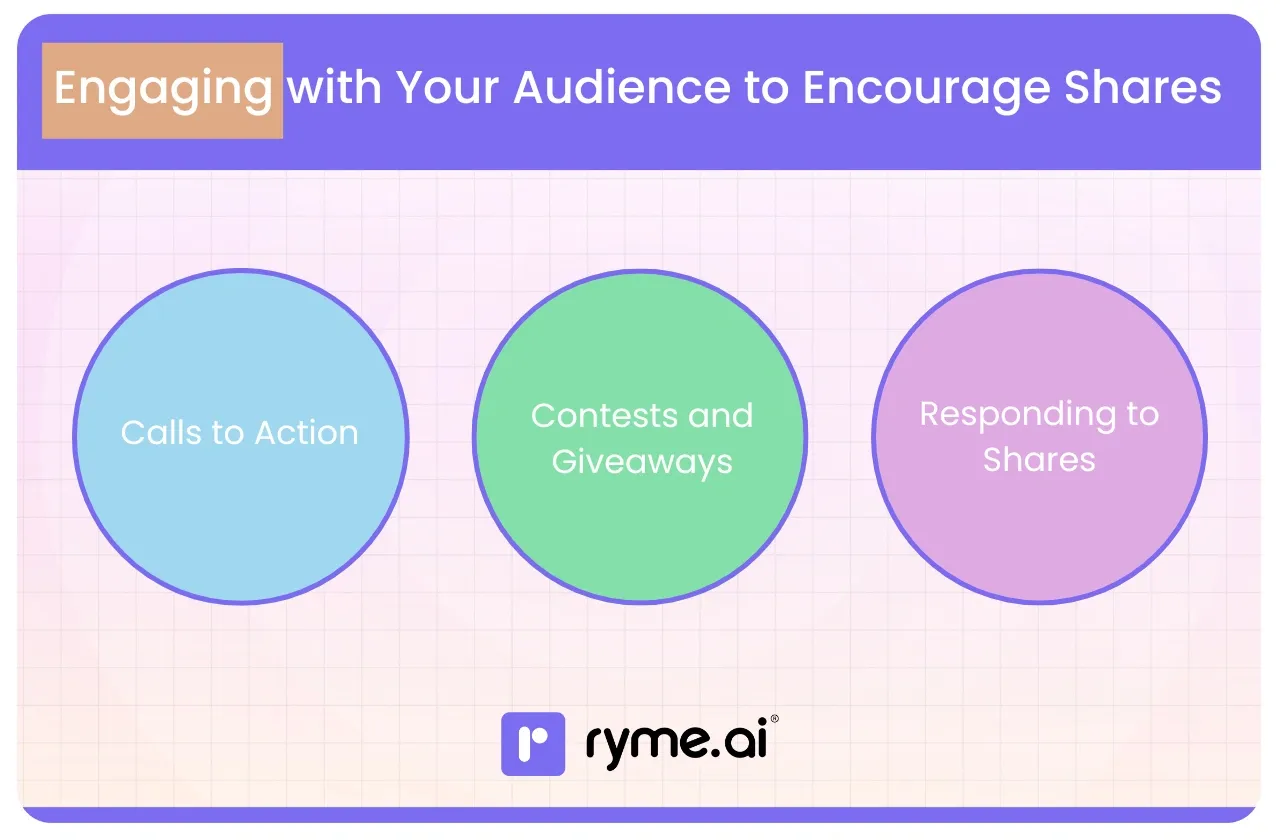 Engaging with Your Audience to Encourage Shares

Calls to Action

Contests and Giveaways

Responding to Shares

ryme.ai®